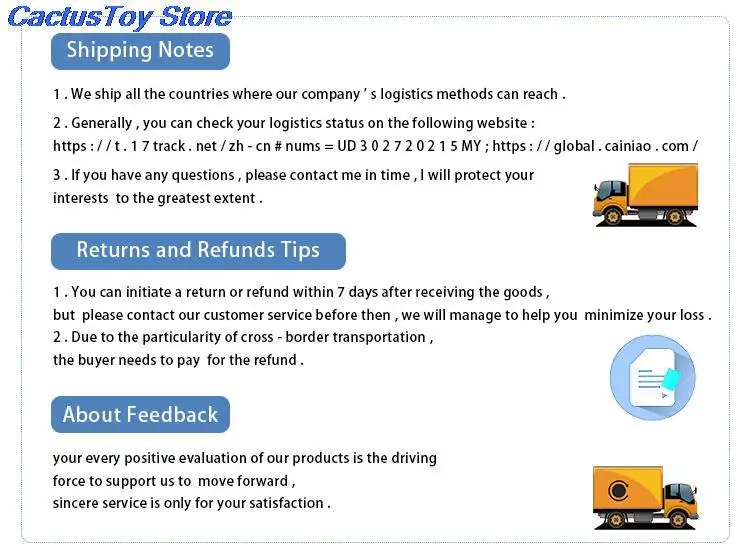 CactusToy Store

Shipping Notes

1 . We ship all the countries where our company ' s logistics methods can reach .

2 . Generally , you can check your logistics status on the following website :
https : / / t . 1 7 track . net / zh - cn # nums = UD 3 0 2 7 2 0 2 1 5 MY ; https : / / global . cainiao . com /

3 . If you have any questions , please contact me in time , I will protect your interests to the greatest extent .

Returns and Refunds Tips

1 . You can initiate a return or refund within 7 days after receiving the goods , but please contact our customer service before then , we will manage to help you minimize your loss .
2 . Due to the particularity of cross - border transportation , the buyer needs to pay for the refund .

About Feedback

your every positive evaluation of our products is the driving force to support us to move forward , sincere service is only for your satisfaction .